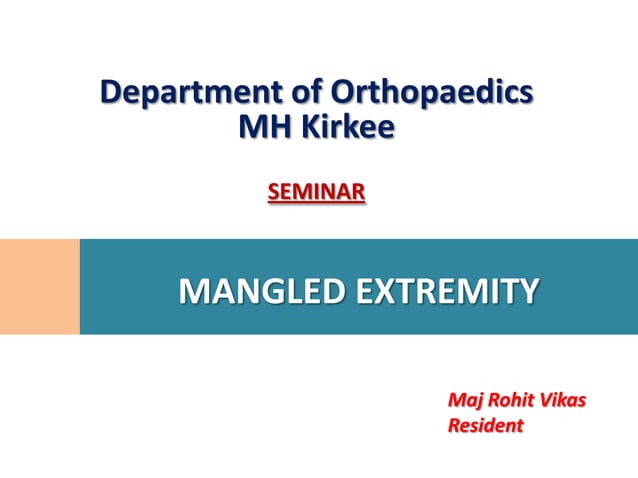 Department of Orthopaedics
MH Kirkee

SEMINAR

MANGLED EXTREMITY

Maj Rohit Vikas
Resident